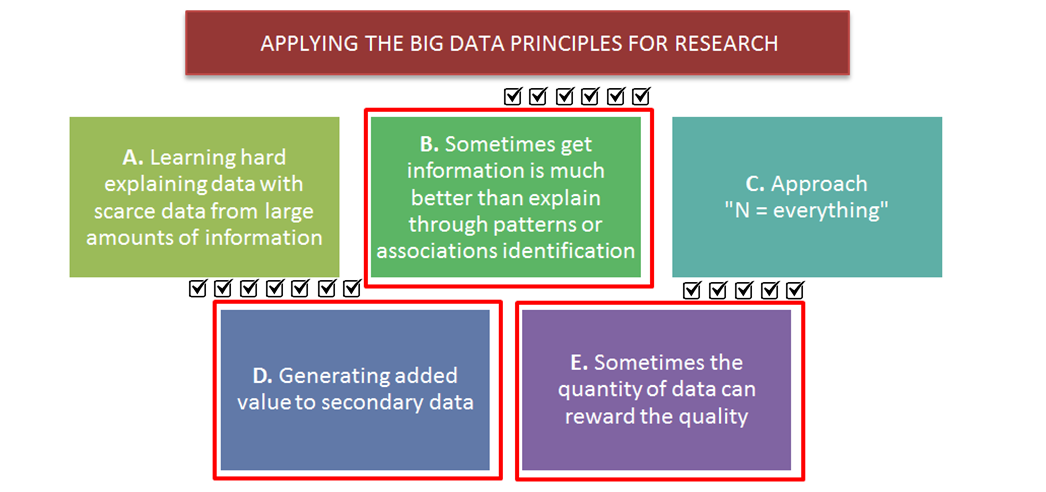 APPLYING THE BIG DATA PRINCIPLES FOR RESEARCH

☑☑☑☑☑☑

A. Learning hard explaining data with scarce data from large amounts of information

B. Sometimes get information is much better than explain through patterns or associations identification

C. Approach "N = everything"

☑☑☑☑☑☑☑

☑☑☑☑☑

D. Generating added value to secondary data

E. Sometimes the quantity of data can reward the quality